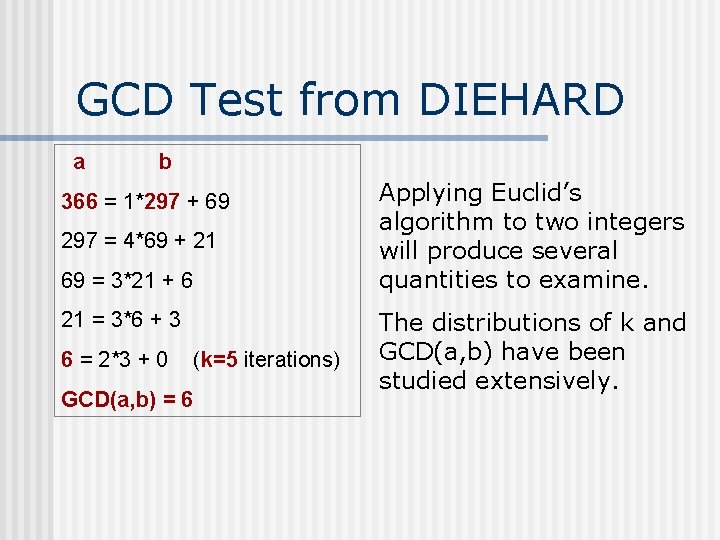 GCD Test from DIEHARD

a b

366 = 1*297 + 69

297 = 4*69 + 21

69 = 3*21 + 6

21 = 3*6 + 3

6 = 2*3 + 0 (k=5 iterations)

GCD(a,b) = 6

Applying Euclid's algorithm to two integers will produce several quantities to examine.

The distributions of k and GCD(a,b) have been studied extensively.